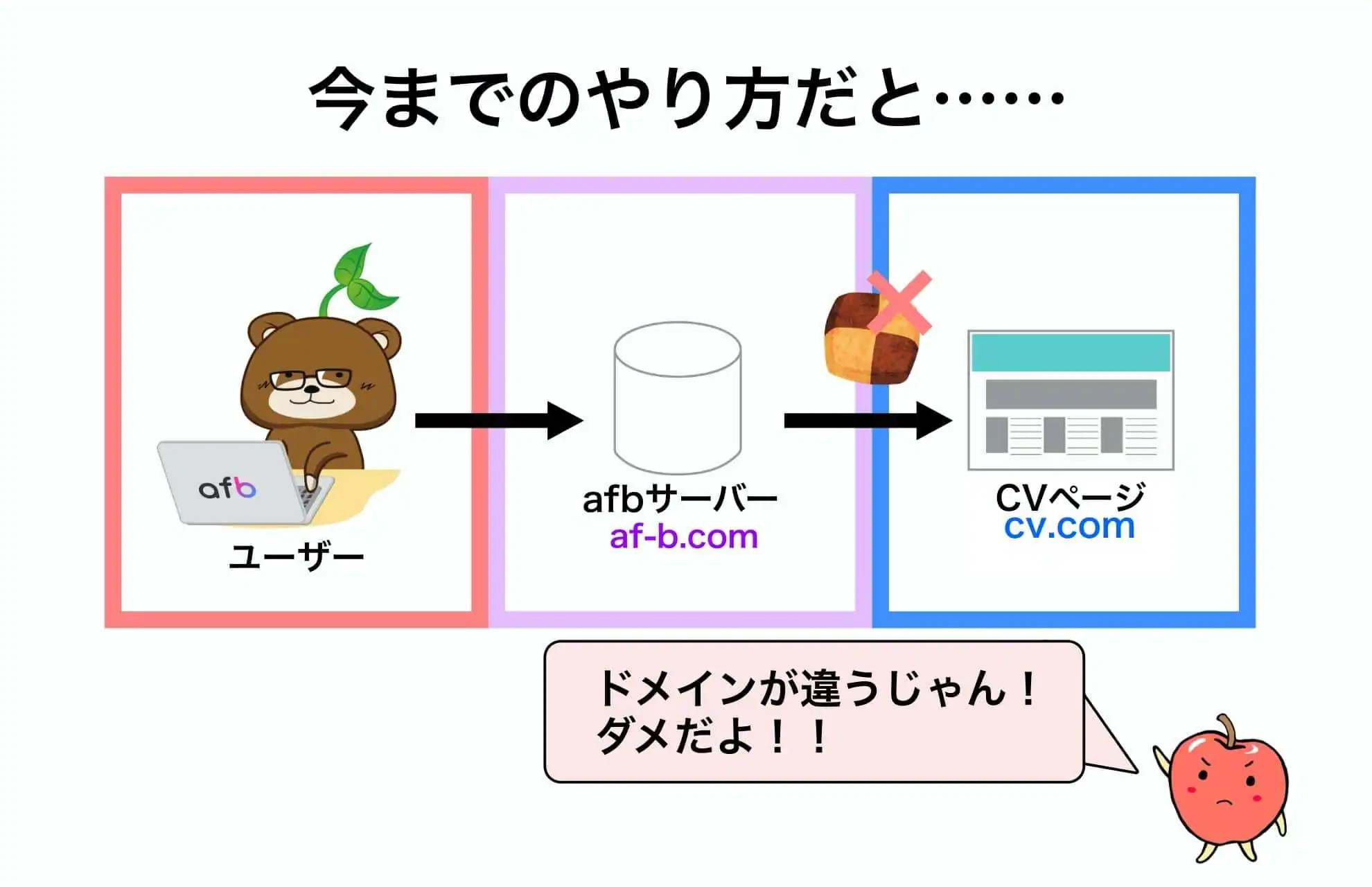 今までのやり方だと……

afb

ユーザー

afbサーバー
af-b.com

CVページ
cv.com

ドメインが違うじゃん！
ダメだよ！！